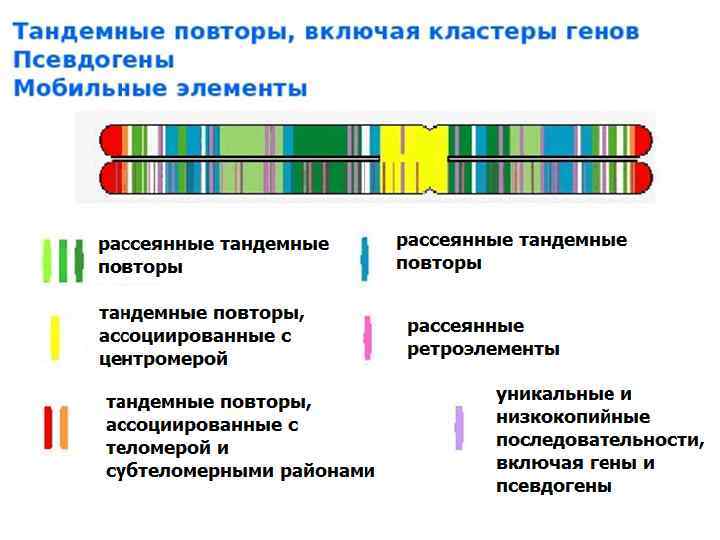 Тандемные повторы, включая кластеры генов
Псевдогены
Мобильные элементы

рассеянные тандемные повторы

тандемные повторы, ассоциированные с центромерой

тандемные повторы, ассоциированные с теломерой и субтеломерными районами

рассеянные тандемные повторы

рассеянные ретроэлементы

уникальные и низкокопийные последовательности, включая гены и псевдогены